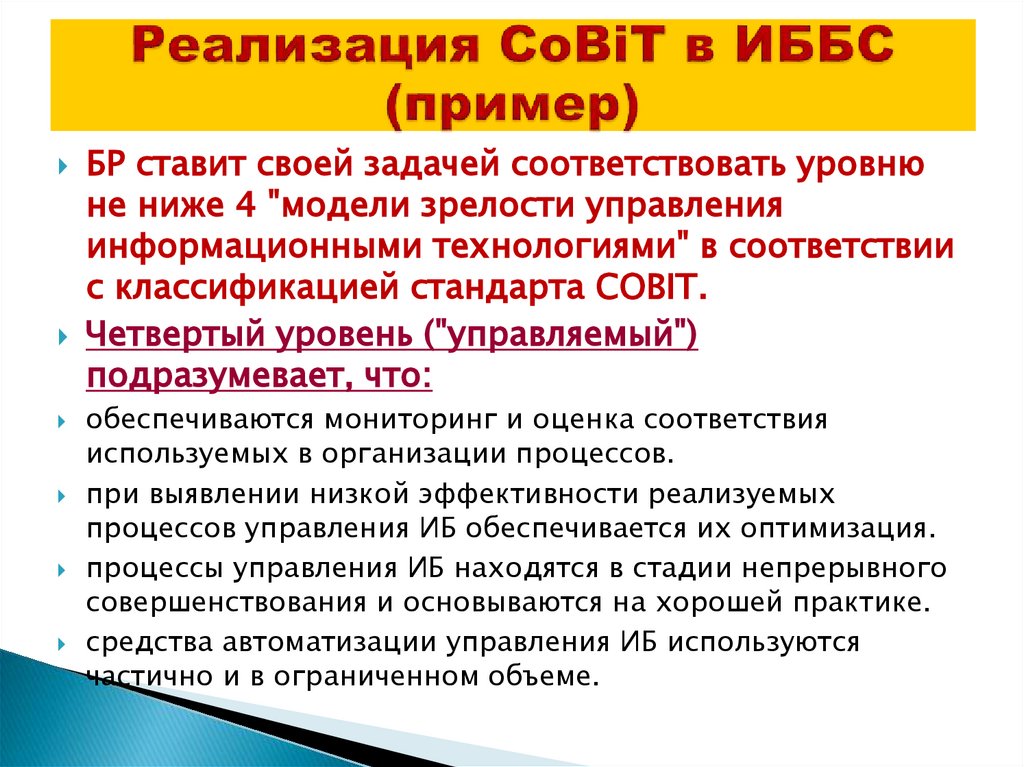 Реализация CoBiT в ИББС (пример)

БР ставит своей задачей соответствовать уровню не ниже 4 "модели зрелости управления информационными технологиями" в соответствии с классификацией стандарта COBIT.

Четвертый уровень ("управляемый") подразумевает, что:

обеспечиваются мониторинг и оценка соответствия используемых в организации процессов.

при выявлении низкой эффективности реализуемых процессов управления ИБ обеспечивается их оптимизация.

процессы управления ИБ находятся в стадии непрерывного совершенствования и основываются на хорошей практике.

средства автоматизации управления ИБ используются частично и в ограниченном объеме.